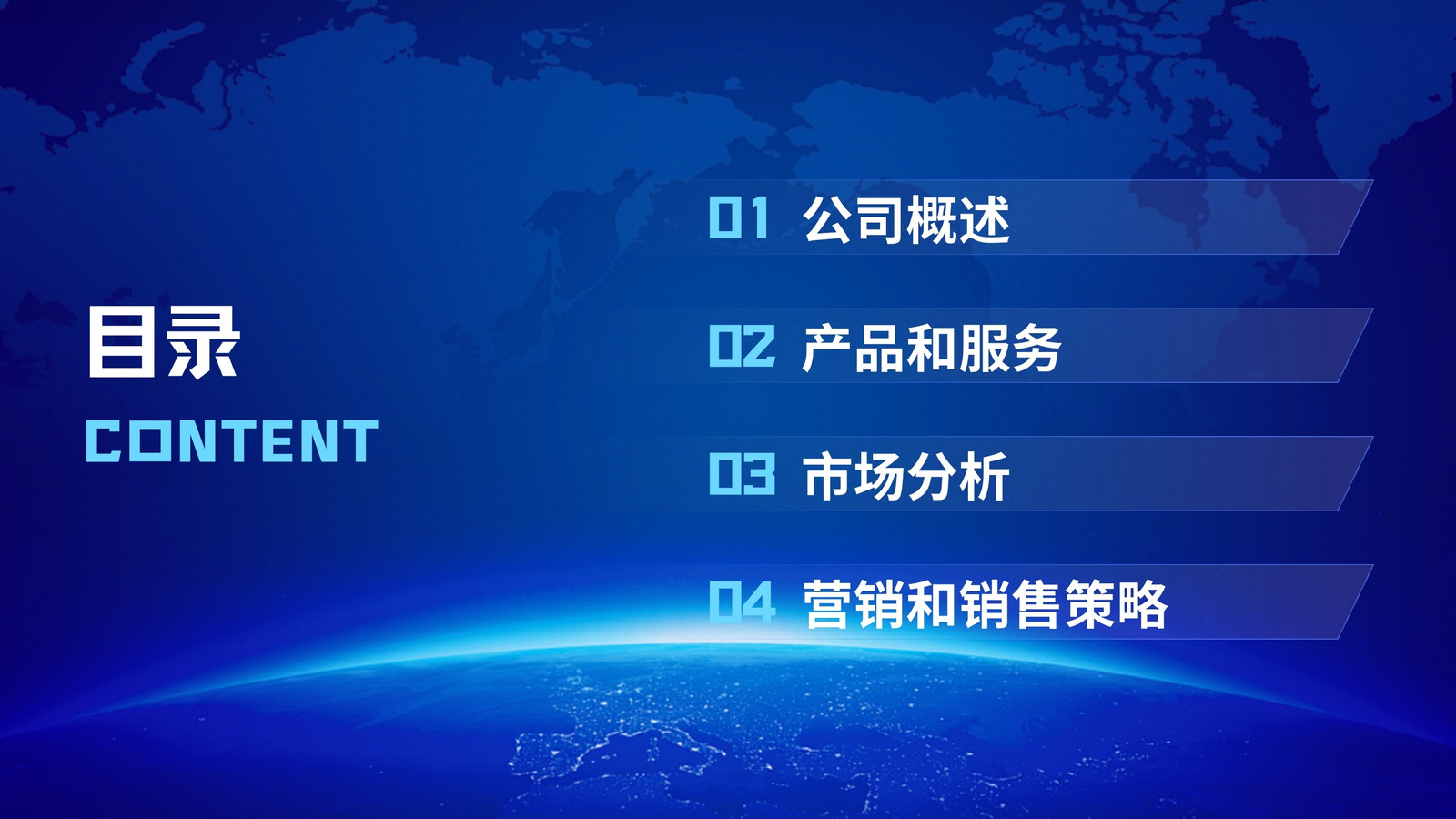 目录
CONTENT

01 公司概述

02 产品和服务

03 市场分析

04 营销和销售策略